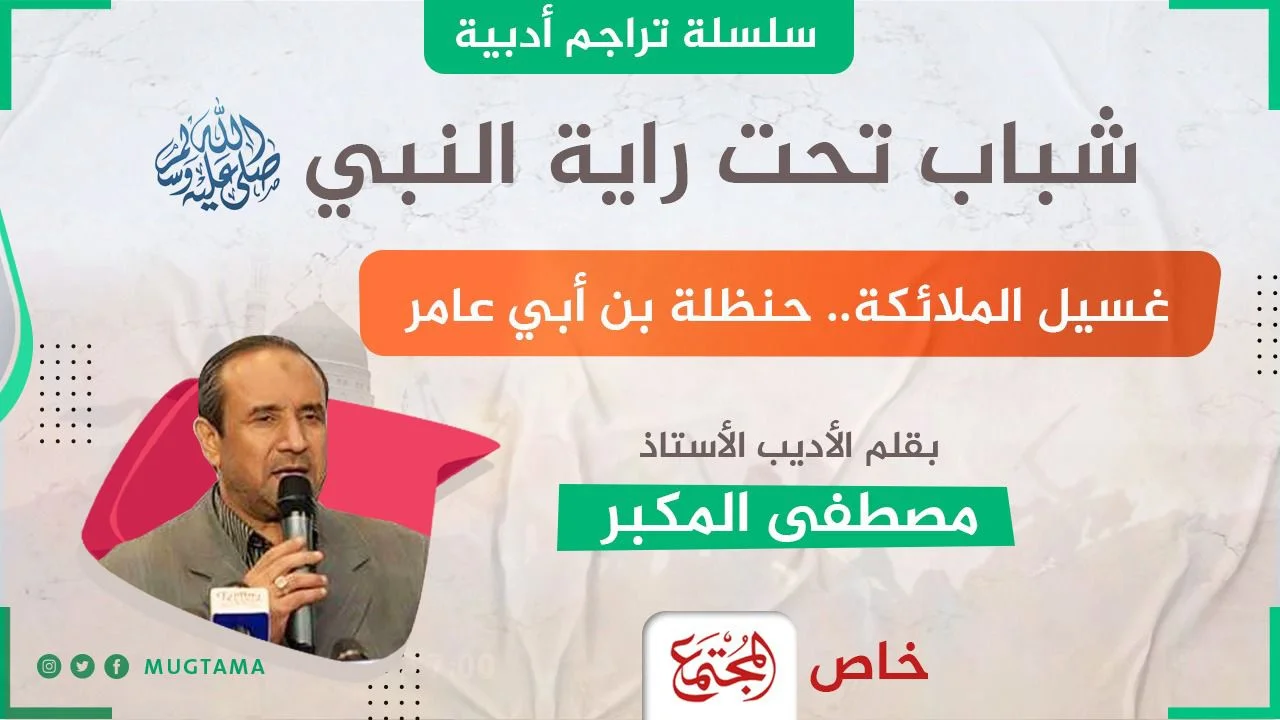 سلسلة تراجم أدبية

شباب تحت راية النبي صلى الله عليه وسلم

غسيل الملائكة.. حنظلة بن أبي عامر

بقلم الأديب الأستاذ

مصطفى المكبر

خاص المجتمع

MUGTAMA